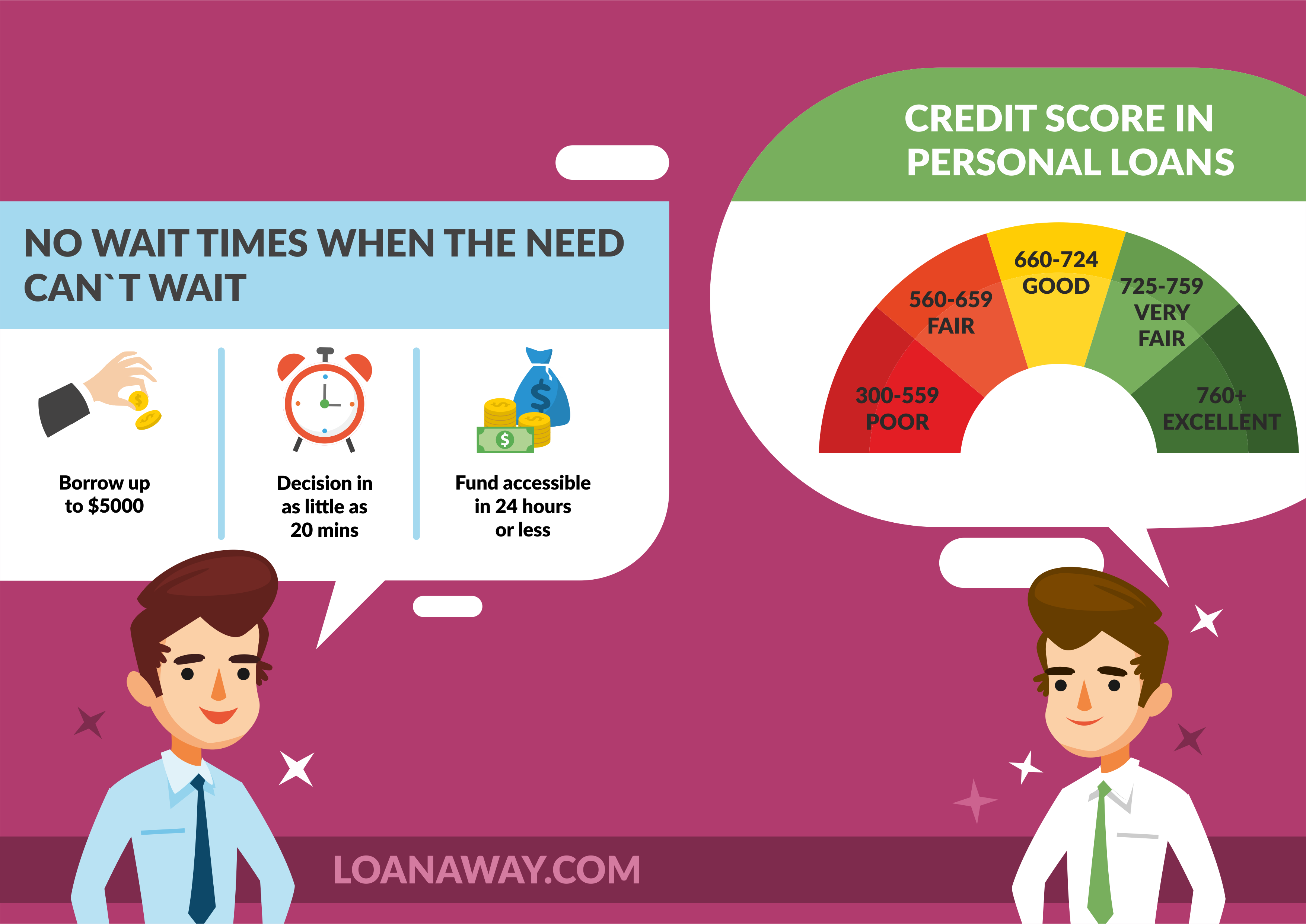 NO WAIT TIMES WHEN THE NEED CAN`T WAIT

Borrow up to $5000

Decision in as little as 20 mins

Fund accessible in 24 hours or less

CREDIT SCORE IN PERSONAL LOANS

300-559 POOR

560-659 FAIR

660-724 GOOD

725-759 VERY FAIR

760+ EXCELLENT

LOANAWAY.COM